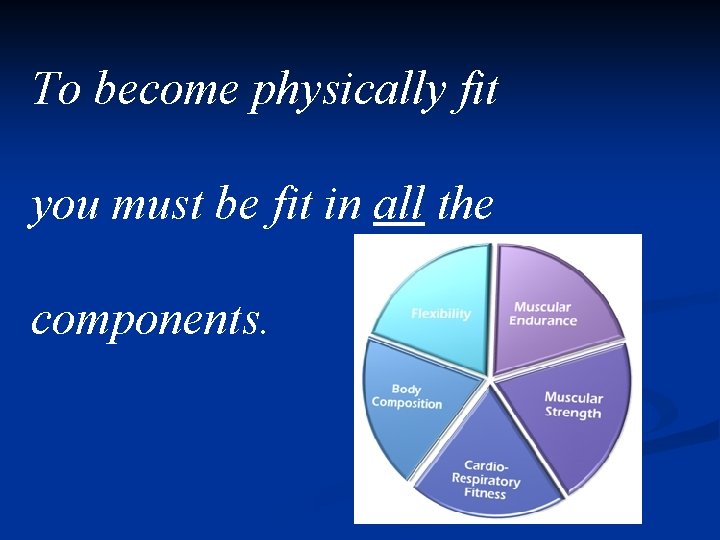 To become physically fit

you must be fit in all the

components.

Flexibility

Muscular Endurance

Muscular Strength

Cardio-Respiratory Fitness

Body Composition